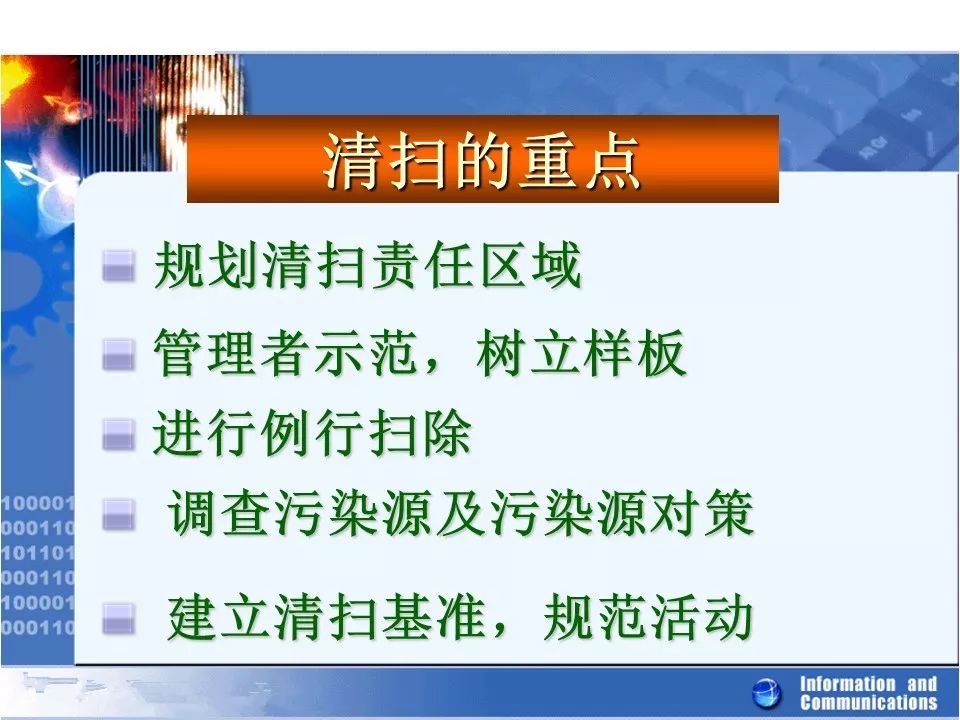 清扫的重点

规划清扫责任区域

管理者示范，树立样板

进行例行扫除

调查污染源及污染源对策

建立清扫基准，规范活动

100001
000110
101101
000110
100001
000110

Information and Communications